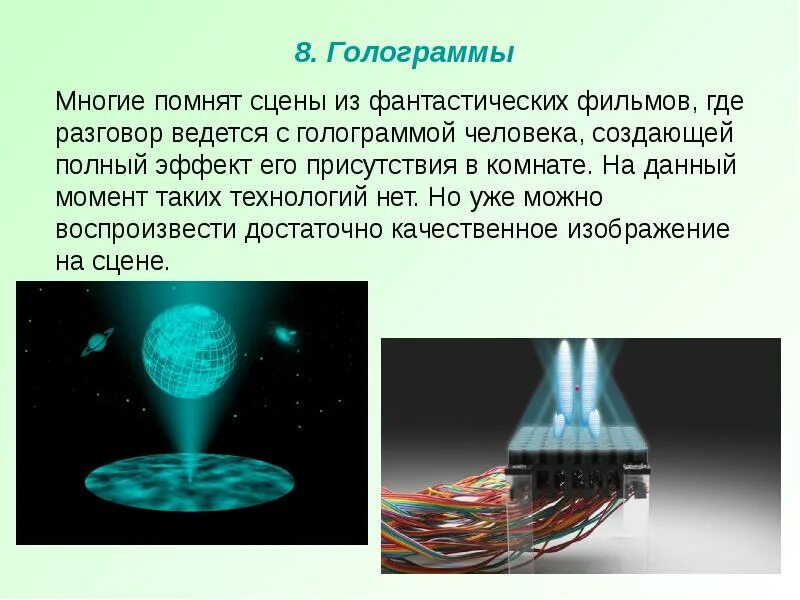 8. Голограммы

Многие помнят сцены из фантастических фильмов, где разговор ведется с голограммой человека, создающей полный эффект его присутствия в комнате. На данный момент таких технологий нет. Но уже можно воспроизвести достаточно качественное изображение на сцене.